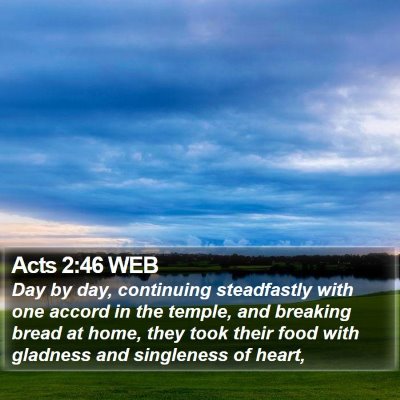 Acts 2:46 WEB
Day by day, continuing steadfastly with one accord in the temple, and breaking bread at home, they took their food with gladness and singleness of heart,